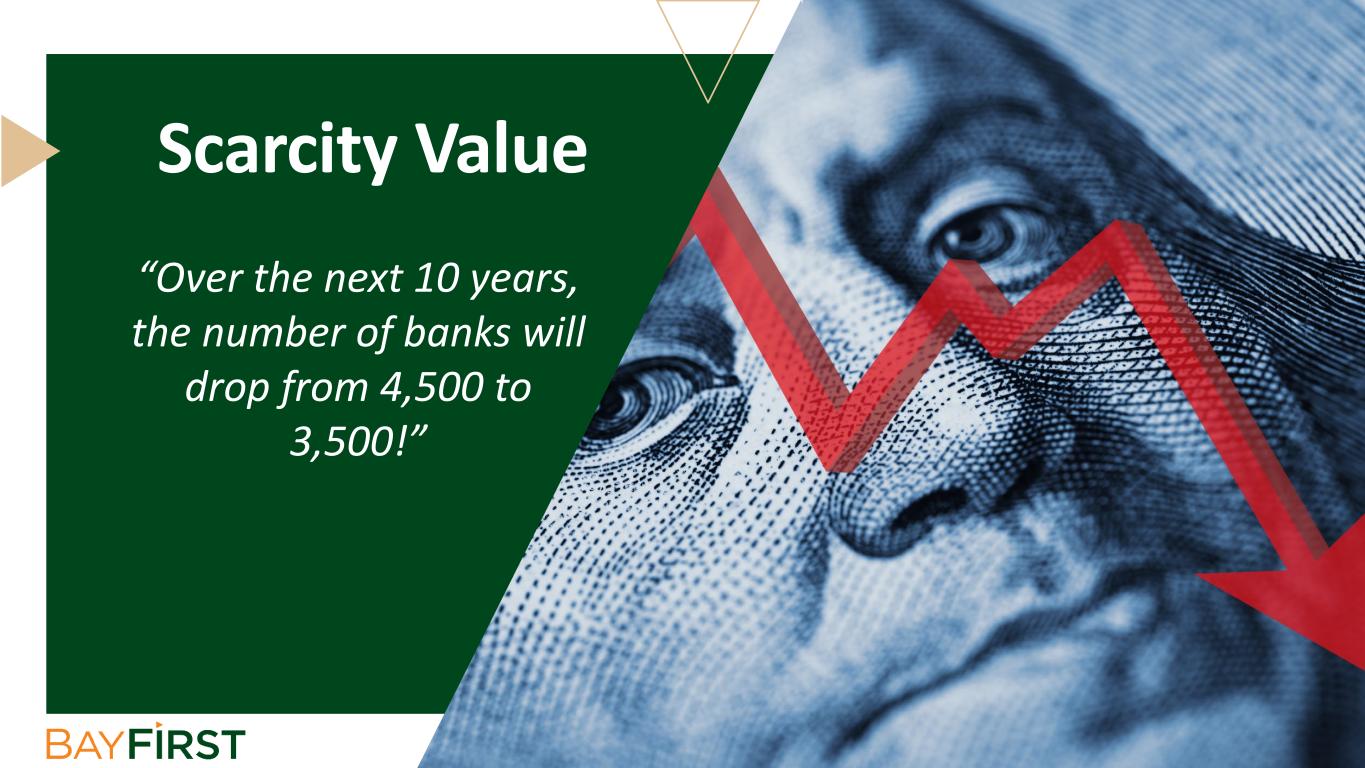 Scarcity Value

“Over the next 10 years, the number of banks will drop from 4,500 to 3,500!”

BAYFIRST